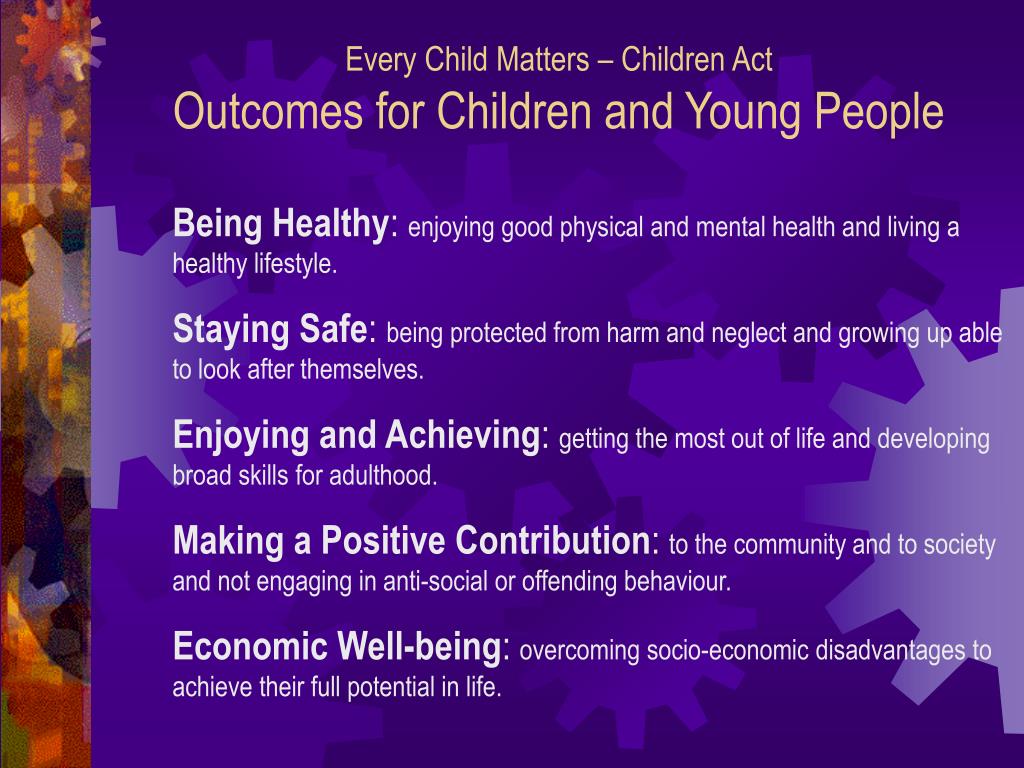 Every Child Matters – Children Act
Outcomes for Children and Young People

Being Healthy: enjoying good physical and mental health and living a healthy lifestyle.

Staying Safe: being protected from harm and neglect and growing up able to look after themselves.

Enjoying and Achieving: getting the most out of life and developing broad skills for adulthood.

Making a Positive Contribution: to the community and to society and not engaging in anti-social or offending behaviour.

Economic Well-being: overcoming socio-economic disadvantages to achieve their full potential in life.